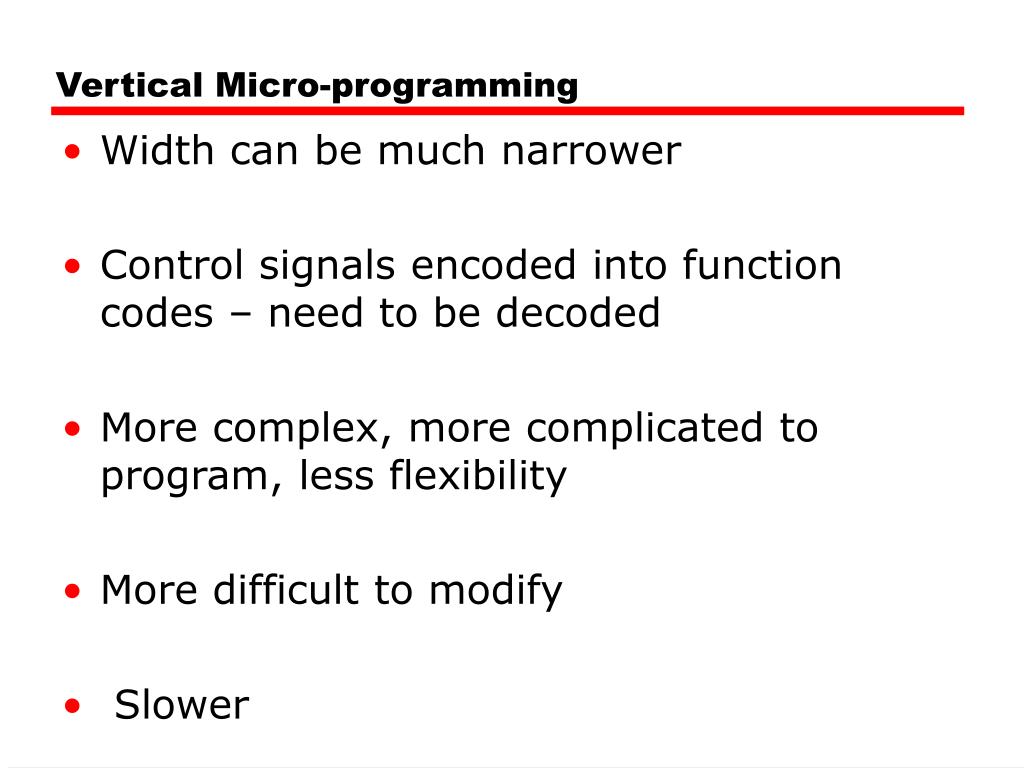 Vertical Micro-programming

• Width can be much narrower

• Control signals encoded into function codes – need to be decoded

• More complex, more complicated to program, less flexibility

• More difficult to modify

• Slower